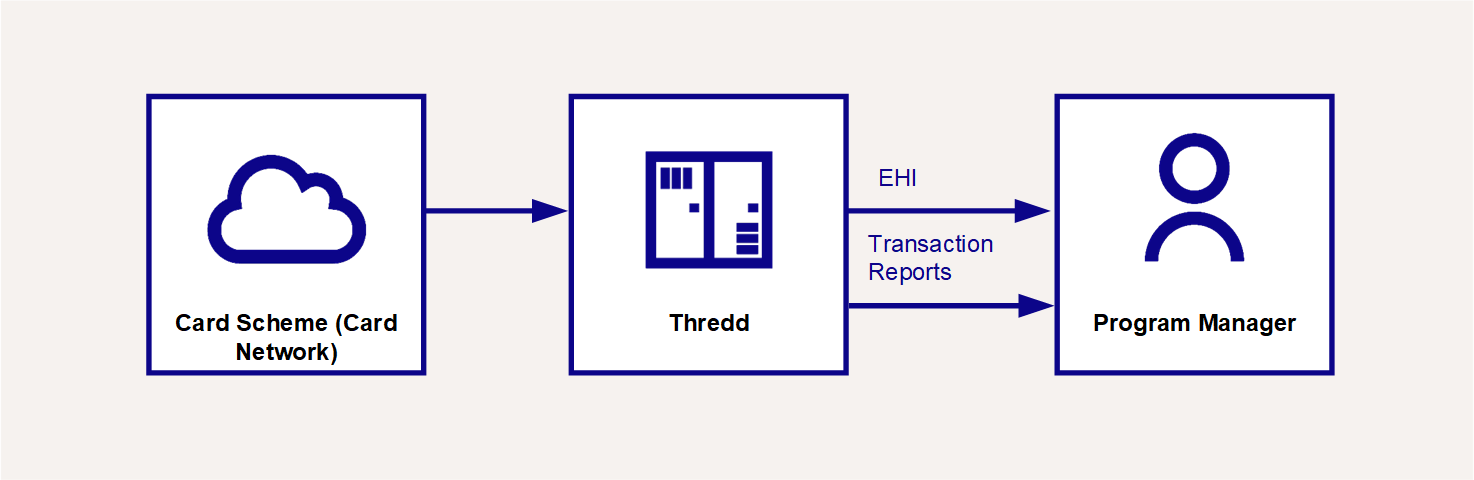 Card Scheme (Card Network)

Thredd

EHI

Transaction Reports

Program Manager